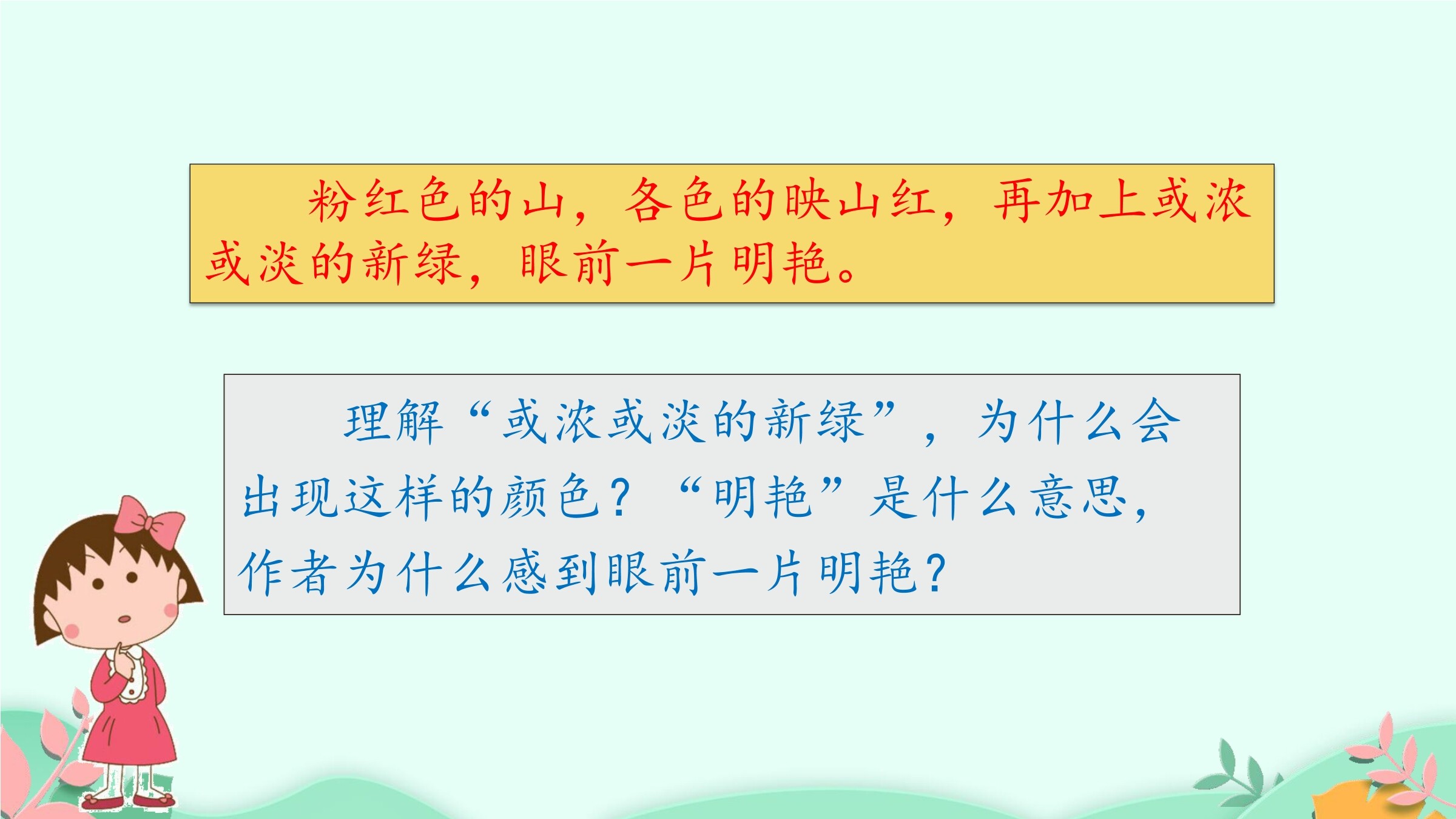 粉红色的山，各色的映山红，再加上或浓或淡的新绿，眼前一片明艳。

理解“或浓或淡的新绿”，为什么会出现这样的颜色？“明艳”是什么意思，作者为什么感到眼前一片明艳？